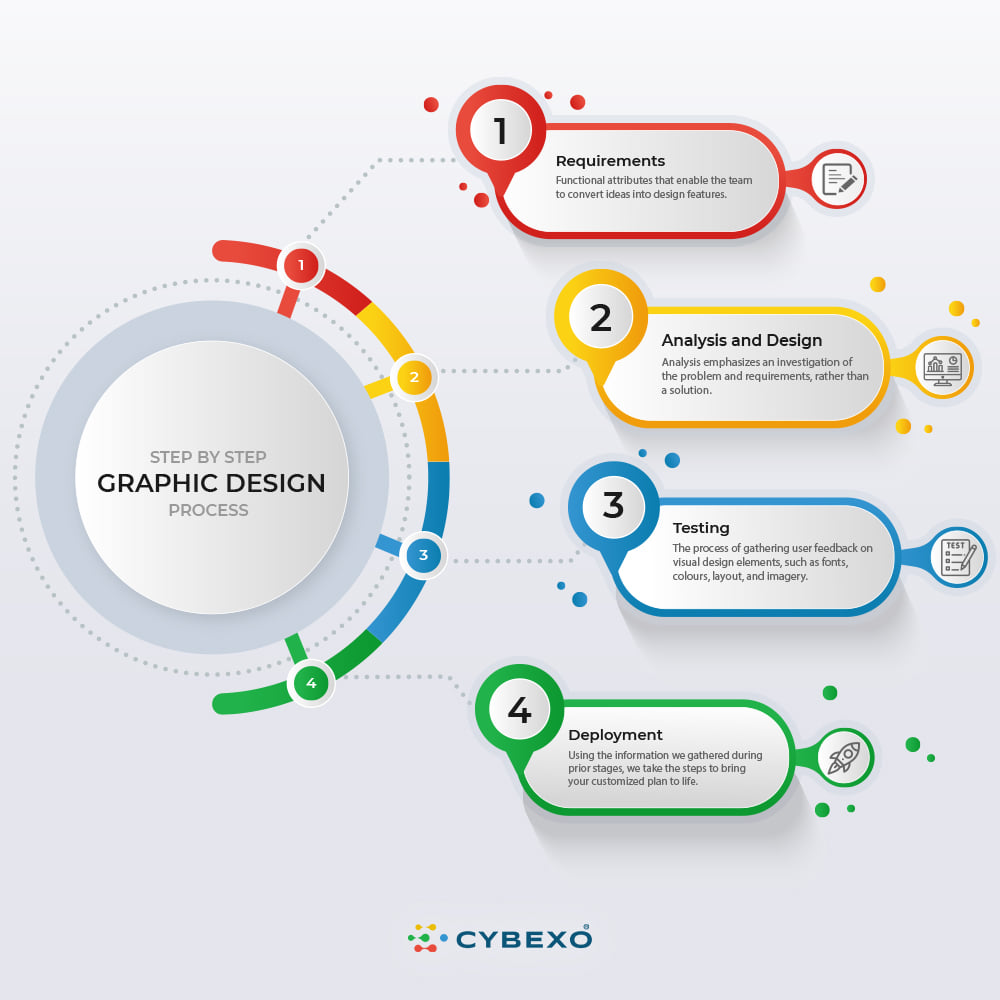 STEP BY STEP
GRAPHIC DESIGN
PROCESS

1
2
3
4

1
Requirements
Functional attributes that enable the team to convert ideas into design features.

2
Analysis and Design
Analysis emphasizes an investigation of the problem and requirements, rather than a solution.

3
Testing
The process of gathering user feedback on visual design elements, such as fonts, colours, layout, and imagery.

TEST

4
Deployment
Using the information we gathered during prior stages, we take the steps to bring your customized plan to life.

CYBEXO